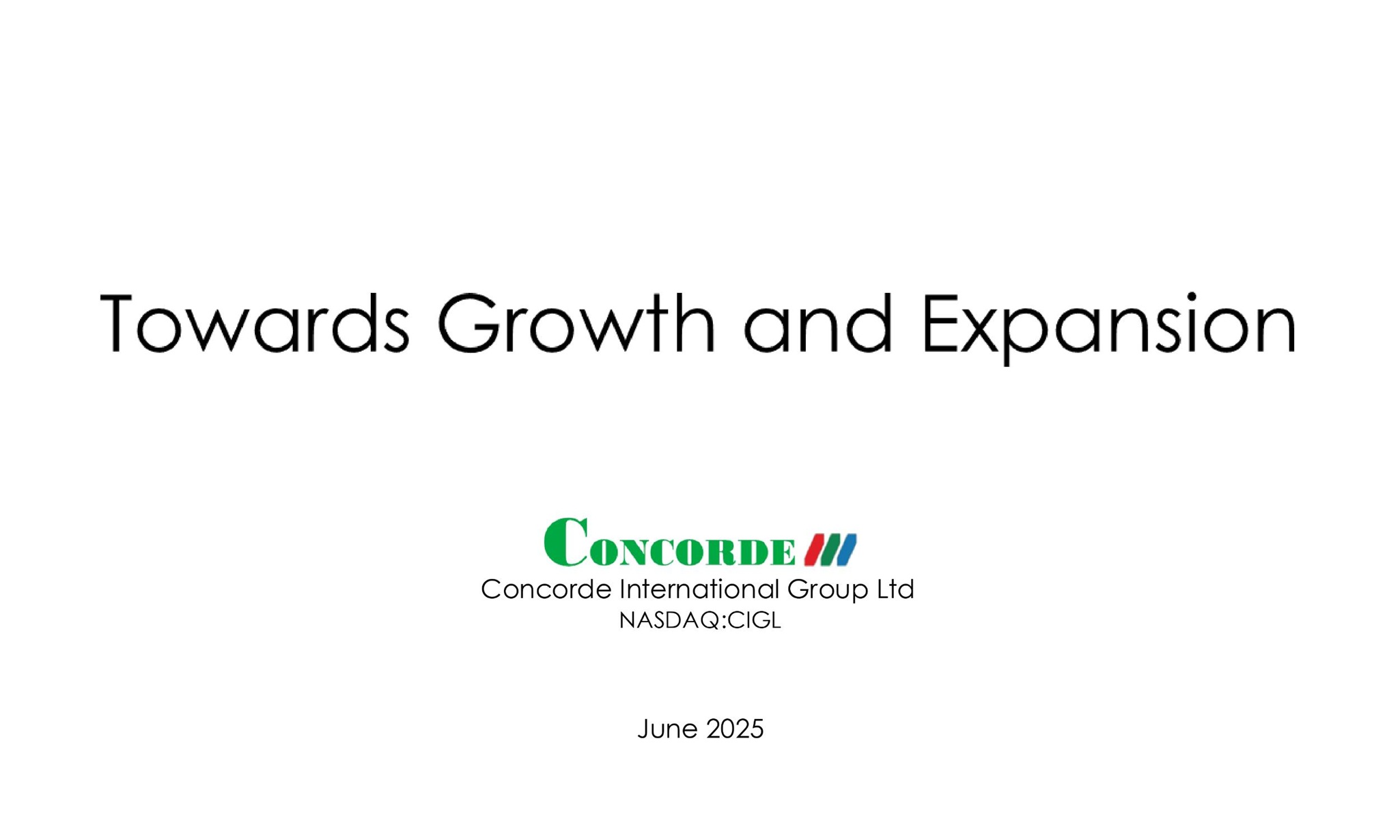 Towards Growth and Expansion

CONCORDE

Concorde International Group Ltd

NASDAQ:CIGL

June 2025